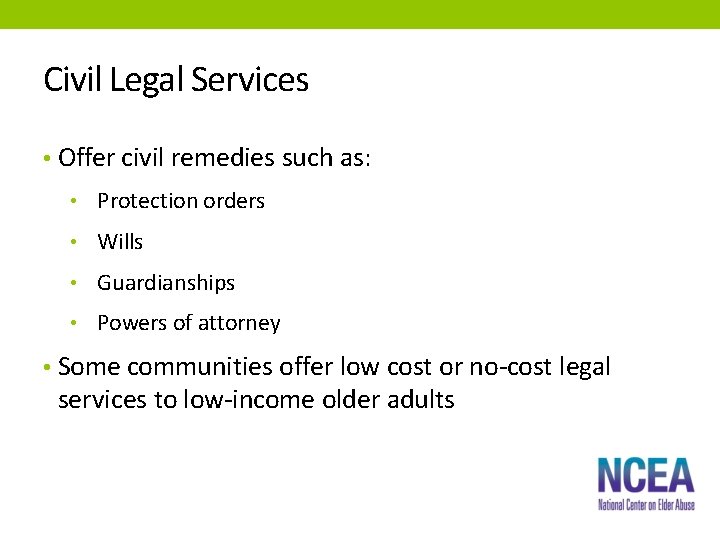 Civil Legal Services

• Offer civil remedies such as:
  • Protection orders
  • Wills
  • Guardianships
  • Powers of attorney
• Some communities offer low cost or no-cost legal services to low-income older adults

NCEA
National Center on Elder Abuse